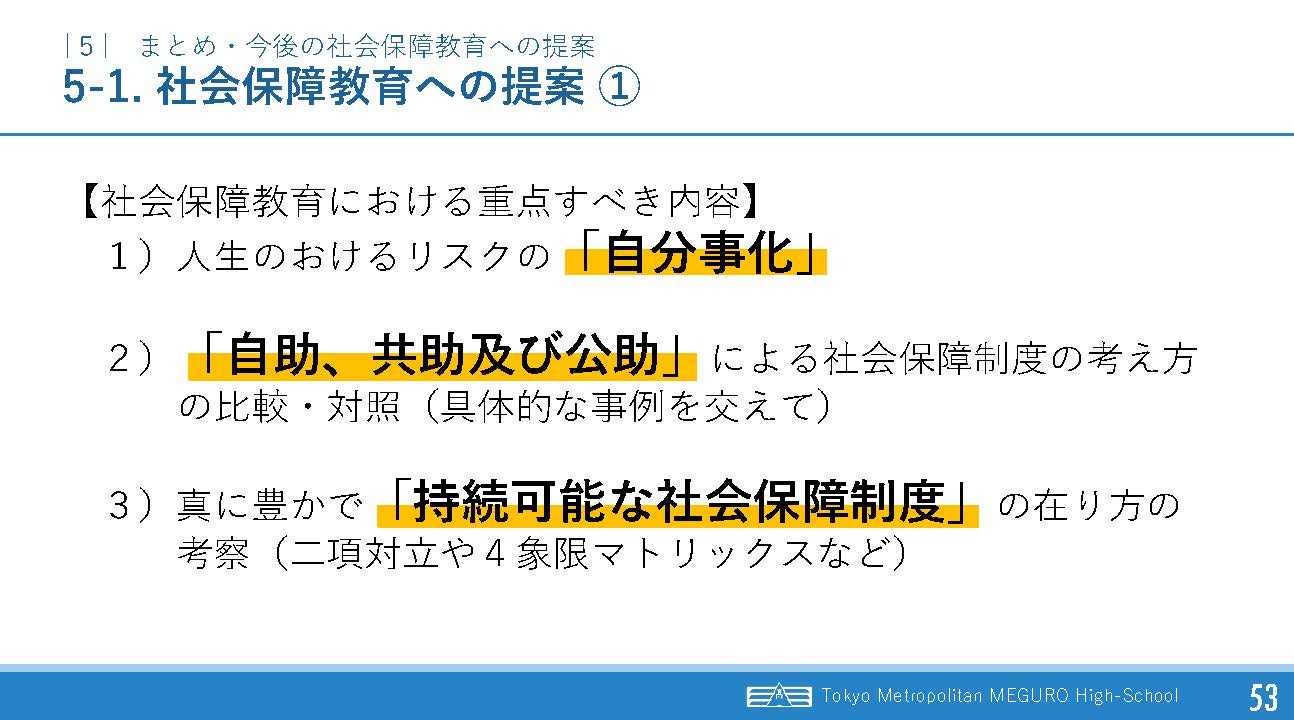 |5| まとめ・今後の社会保障教育への提案
5-1. 社会保障教育への提案 ①

【社会保障教育における重点すべき内容】
1）人生のおけるリスクの「自分事化」

2）「自助、共助及び公助」による社会保障制度の考え方の比較・対照（具体的な事例を交えて）

3）真に豊かで「持続可能な社会保障制度」の在り方の考察（二項対立や４象限マトリックスなど）

Tokyo Metropolitan MEGURO High-School
53